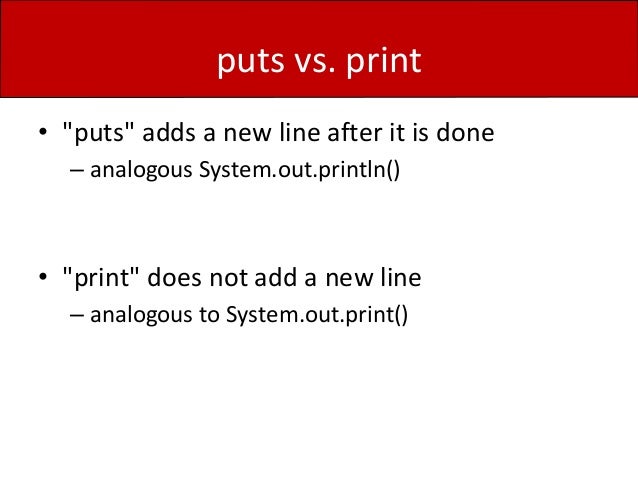 puts vs. print

• "puts" adds a new line after it is done
– analogous System.out.println()

• "print" does not add a new line
– analogous to System.out.print()